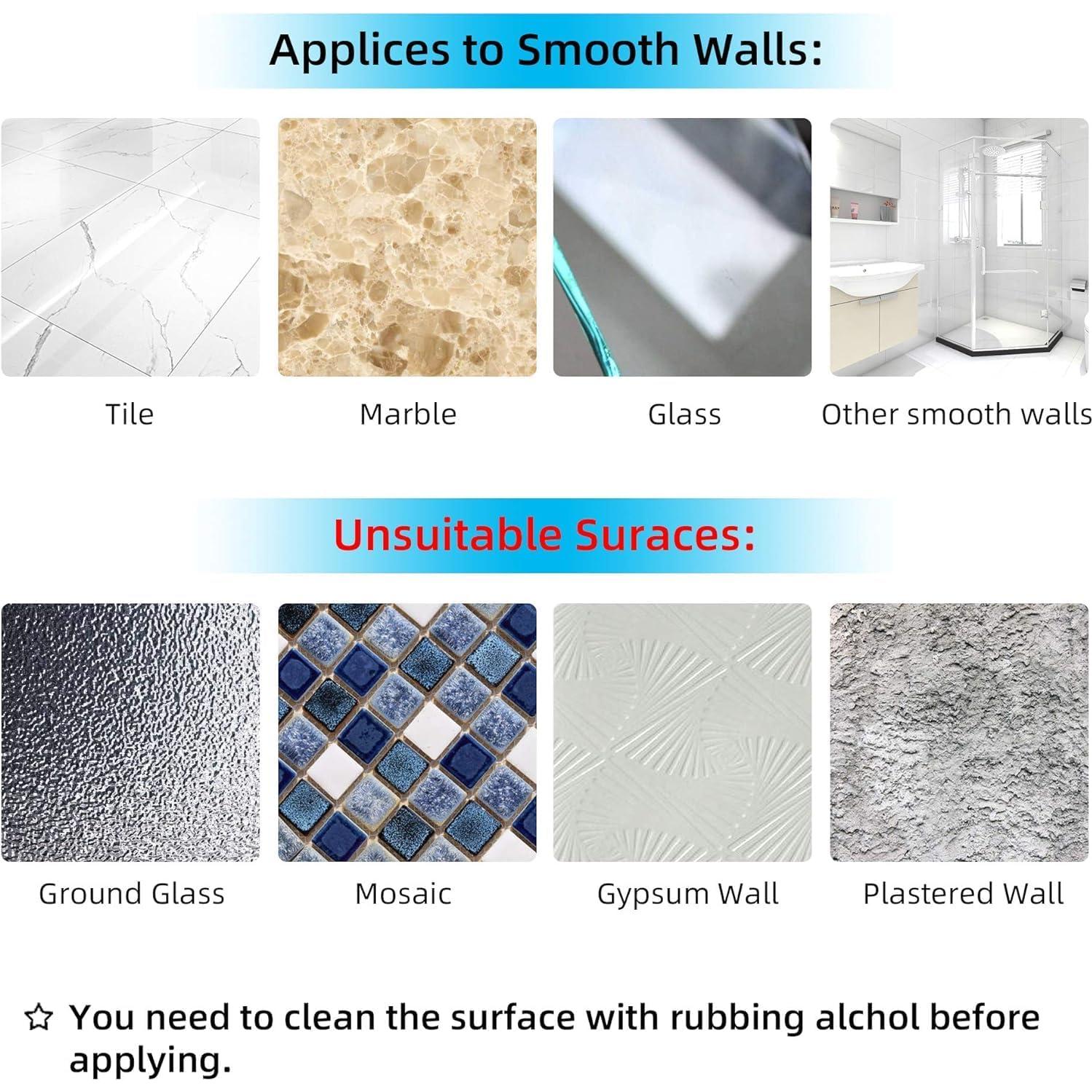 Applices to Smooth Walls:

Tile

Marble

Glass

Other smooth walls

Unsuitable Suraces:

Ground Glass

Mosaic

Gypsum Wall

Plastered Wall

☆ You need to clean the surface with rubbing alchol before applying.